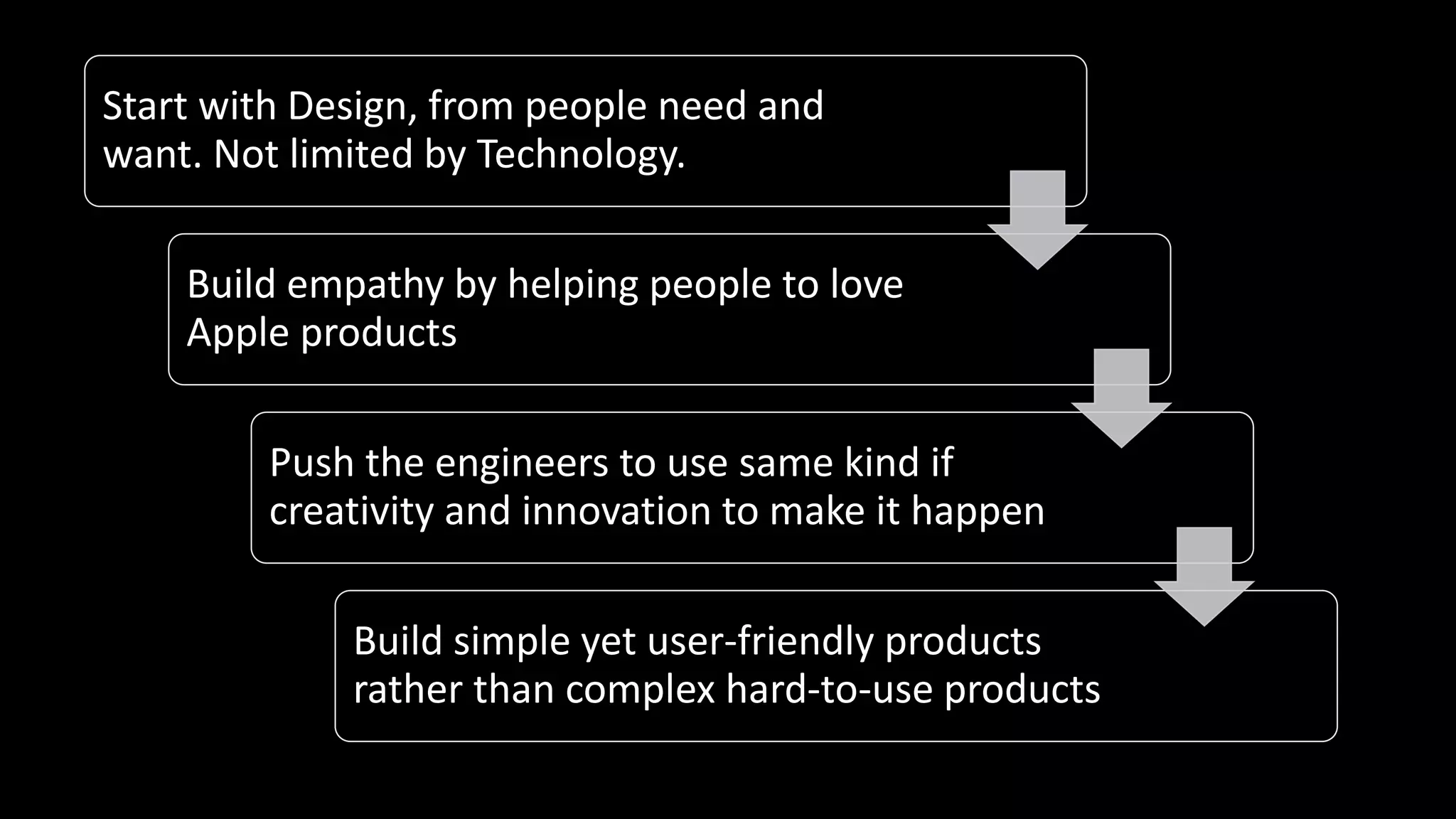 Start with Design, from people need and want. Not limited by Technology.

Build empathy by helping people to love Apple products

Push the engineers to use same kind if creativity and innovation to make it happen

Build simple yet user-friendly products rather than complex hard-to-use products